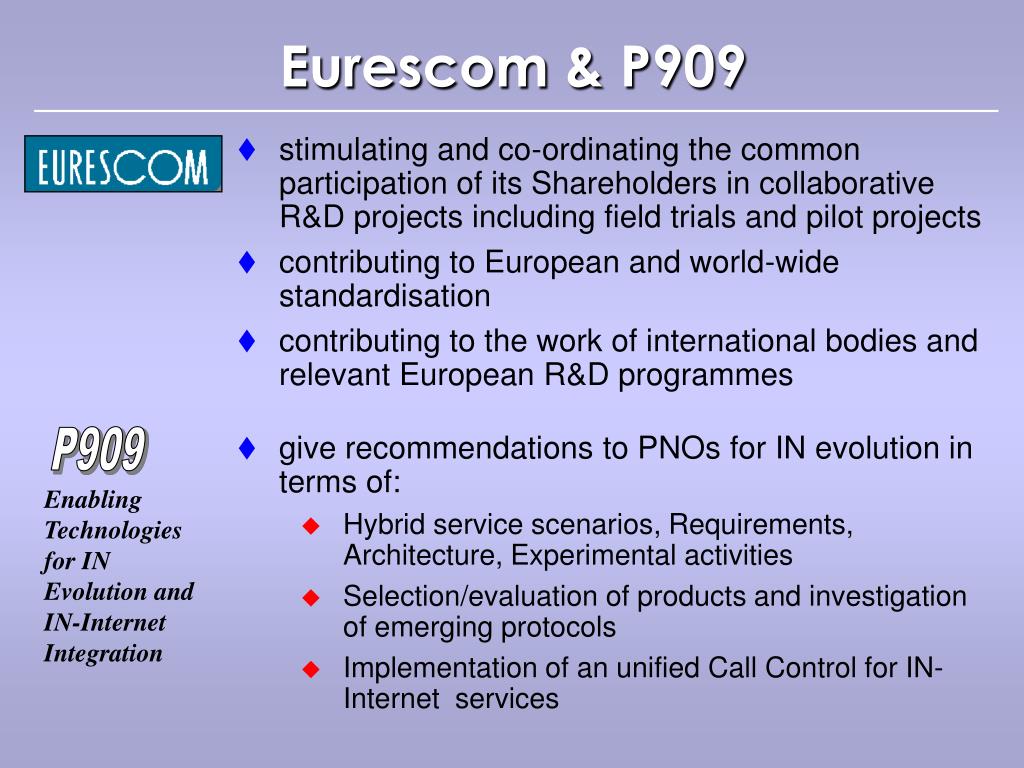 Eurescom & P909

EURESCOM

♦ stimulating and co-ordinating the common participation of its Shareholders in collaborative R&D projects including field trials and pilot projects
♦ contributing to European and world-wide standardisation
♦ contributing to the work of international bodies and relevant European R&D programmes

P909

Enabling Technologies for IN Evolution and IN-Internet Integration

♦ give recommendations to PNOs for IN evolution in terms of:
◆ Hybrid service scenarios, Requirements, Architecture, Experimental activities
◆ Selection/evaluation of products and investigation of emerging protocols
◆ Implementation of an unified Call Control for IN-Internet services